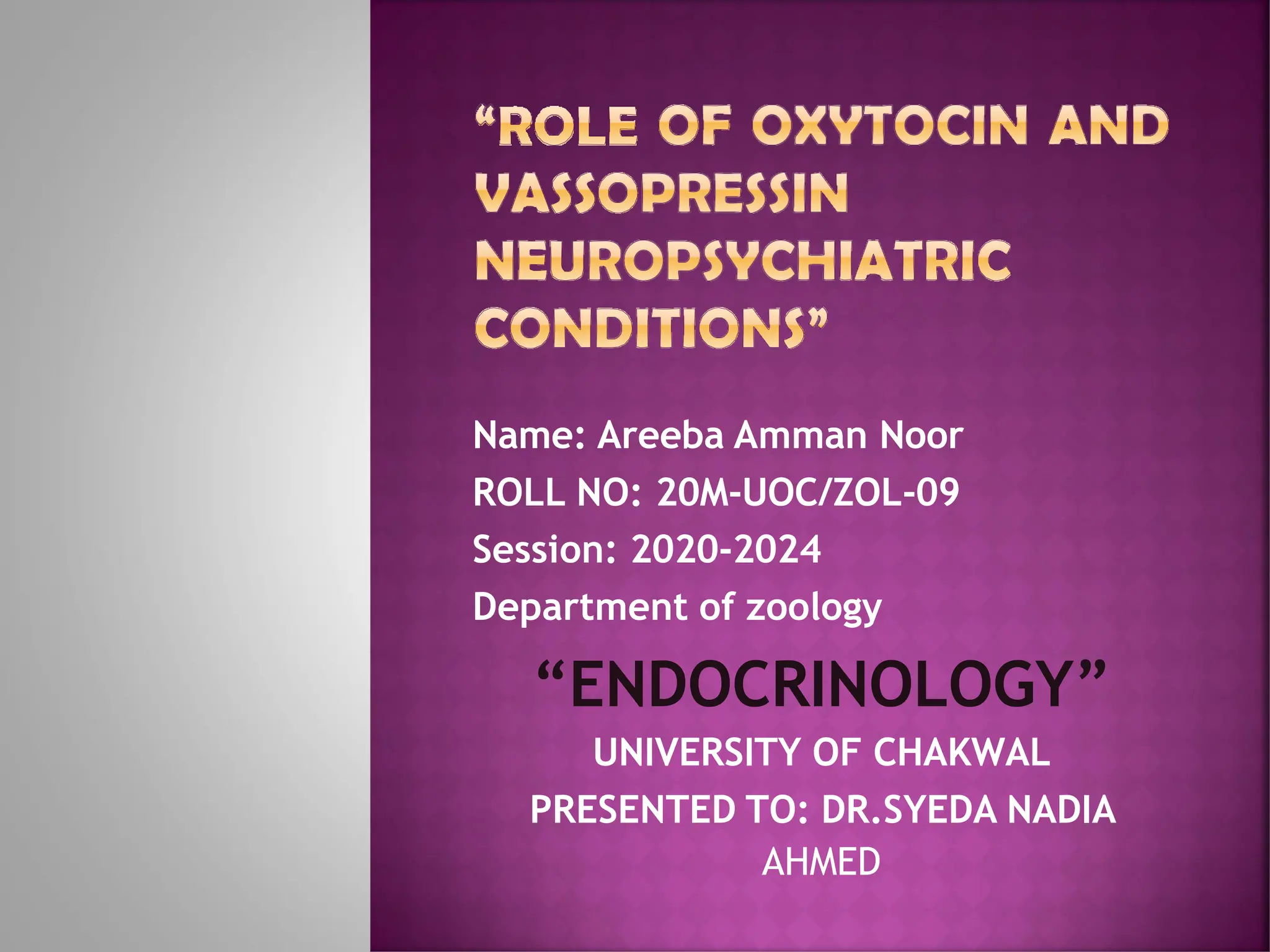 “ROLE OF OXYTOCIN AND VASSOPRESSIN NEUROPSYCHIATRIC CONDITIONS”

Name: Areeba Amman Noor
ROLL NO: 20M-UOC/ZOL-09
Session: 2020-2024
Department of zoology

“ENDOCRINOLOGY”
UNIVERSITY OF CHAKWAL
PRESENTED TO: DR.SYEDA NADIA AHMED